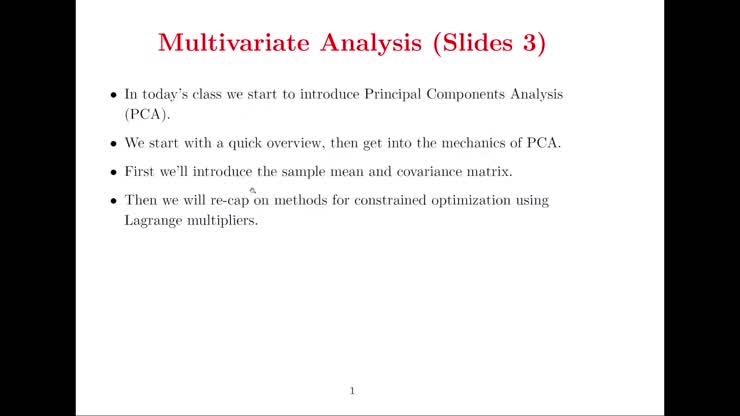 Multivariate Analysis (Slides 3)

• In today's class we start to introduce Principal Components Analysis (PCA).

• We start with a quick overview, then get into the mechanics of PCA.

• First we'll introduce the sample mean and covariance matrix.

• Then we will re-cap on methods for constrained optimization using Lagrange multipliers.

1